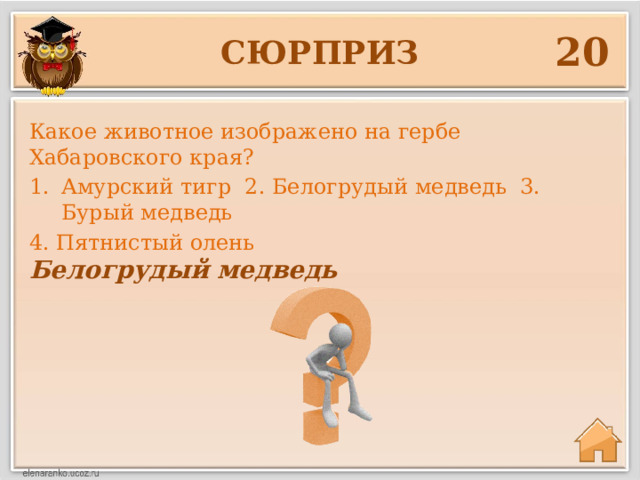 СЮРПРИЗ 20

Какое животное изображено на гербе Хабаровского края?

1. Амурский тигр 2. Белогрудый медведь 3. Бурый медведь

4. Пятнистый олень

Белогрудый медведь

elenaranko.ucoz.ru